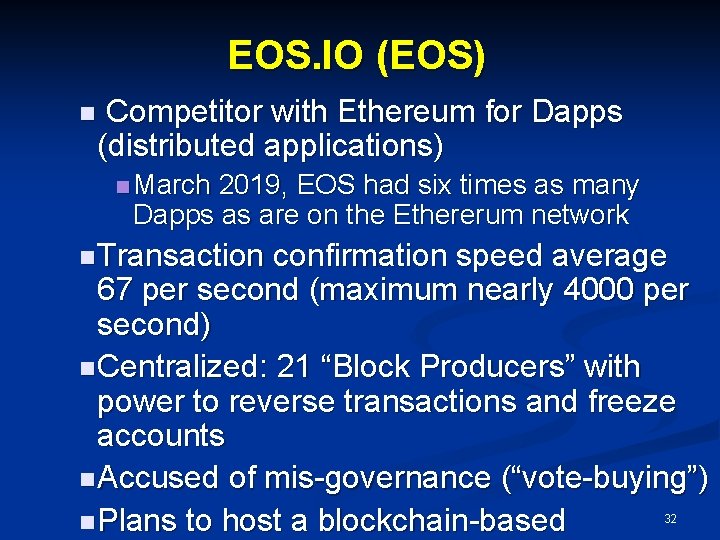 EOS.IO (EOS)

Competitor with Ethereum for Dapps (distributed applications)

March 2019, EOS had six times as many Dapps as are on the Ethererum network

Transaction confirmation speed average 67 per second (maximum nearly 4000 per second)

Centralized: 21 “Block Producers” with power to reverse transactions and freeze accounts

Accused of mis-governance (“vote-buying”)

Plans to host a blockchain-based

32